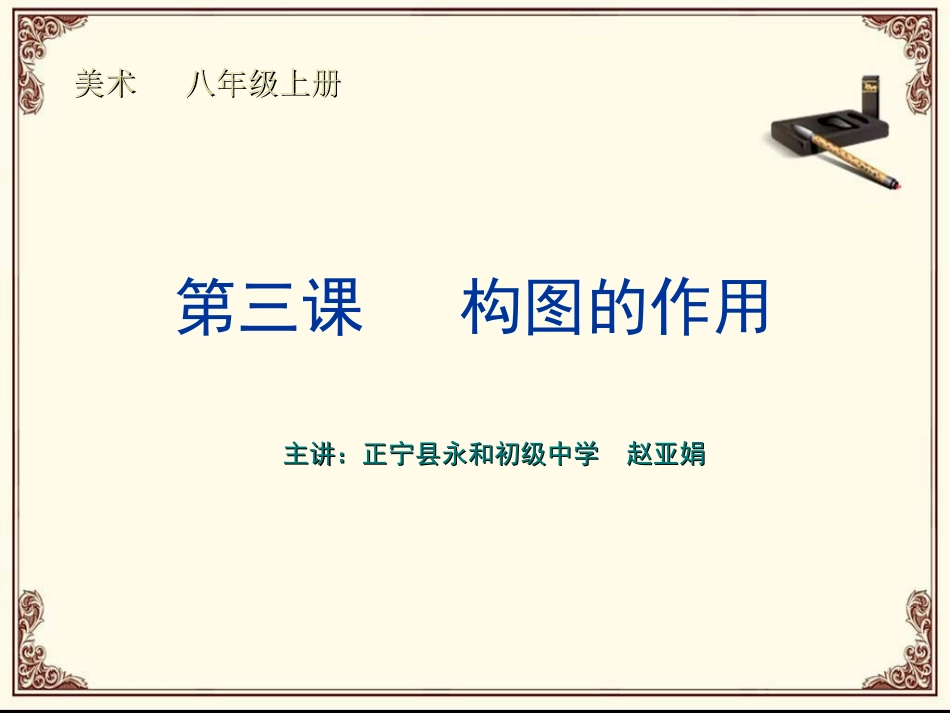 美术　八年级上册

第三课　构图的作用

主讲：正宁县永和初级中学　赵亚娟